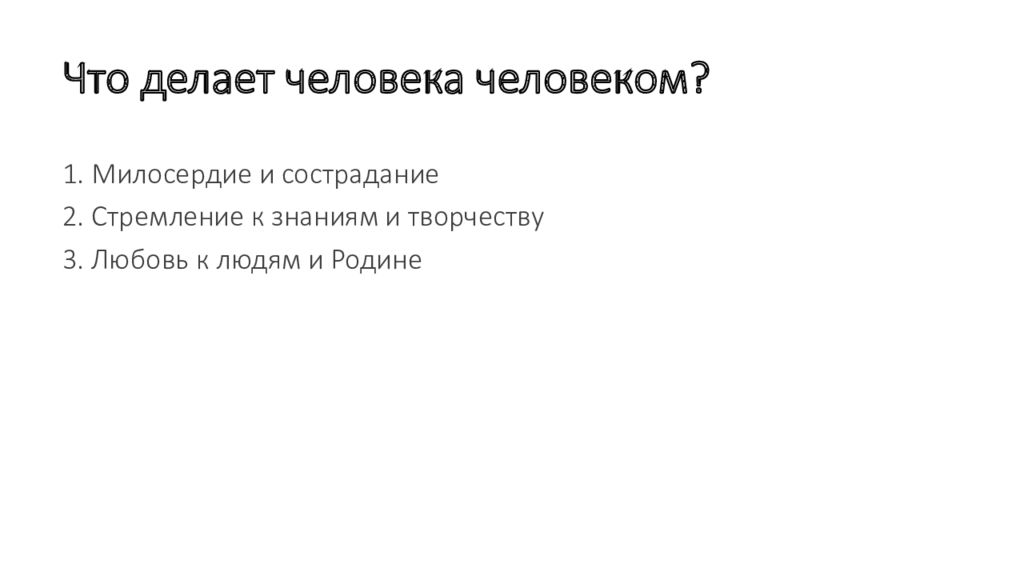 Что делает человека человеком?

1. Милосердие и сострадание
2. Стремление к знаниям и творчеству
3. Любовь к людям и Родине